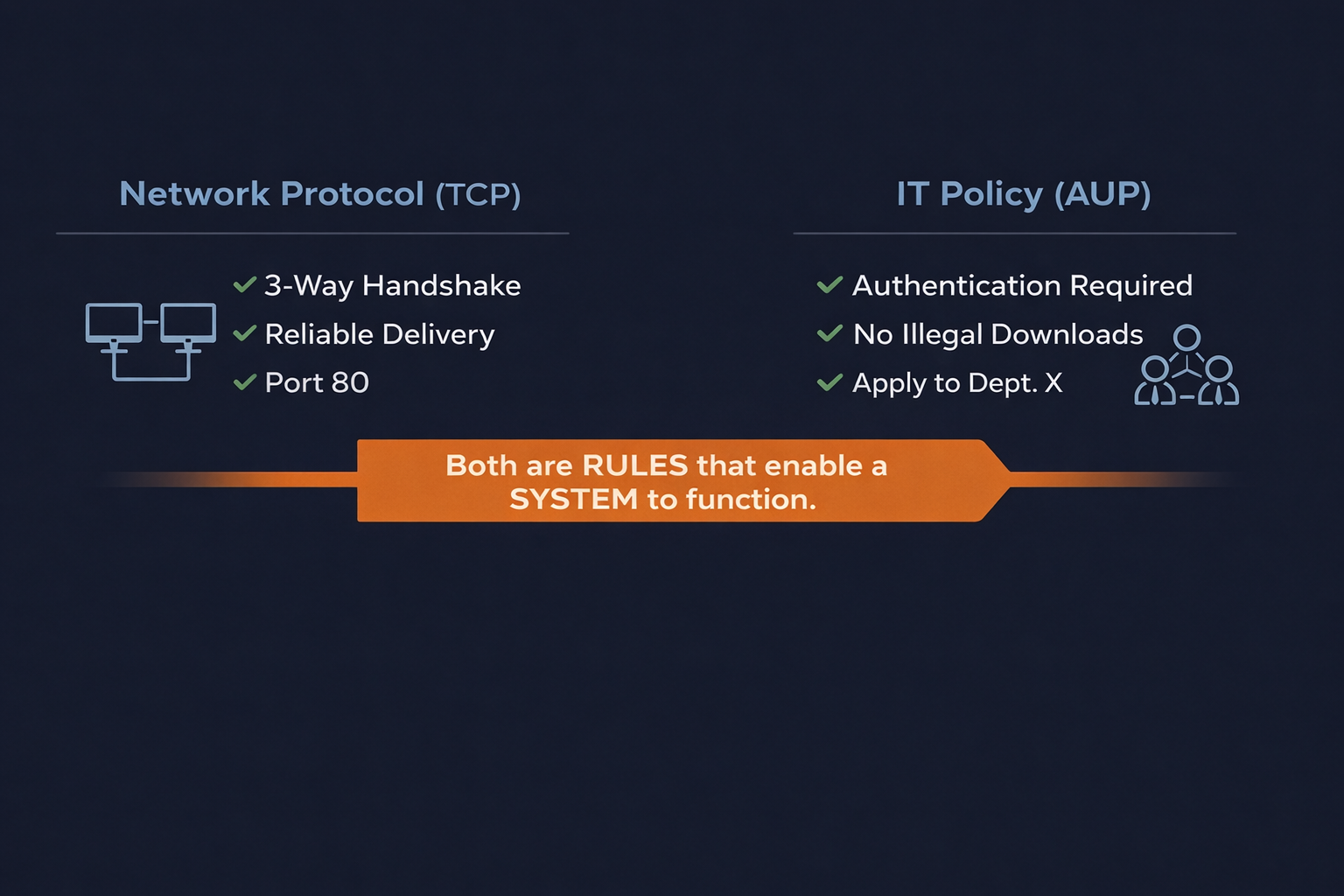 Network Protocol (TCP)

✓ 3-Way Handshake
✓ Reliable Delivery
✓ Port 80

IT Policy (AUP)

✓ Authentication Required
✓ No Illegal Downloads
✓ Apply to Dept. X

Both are RULES that enable a SYSTEM to function.